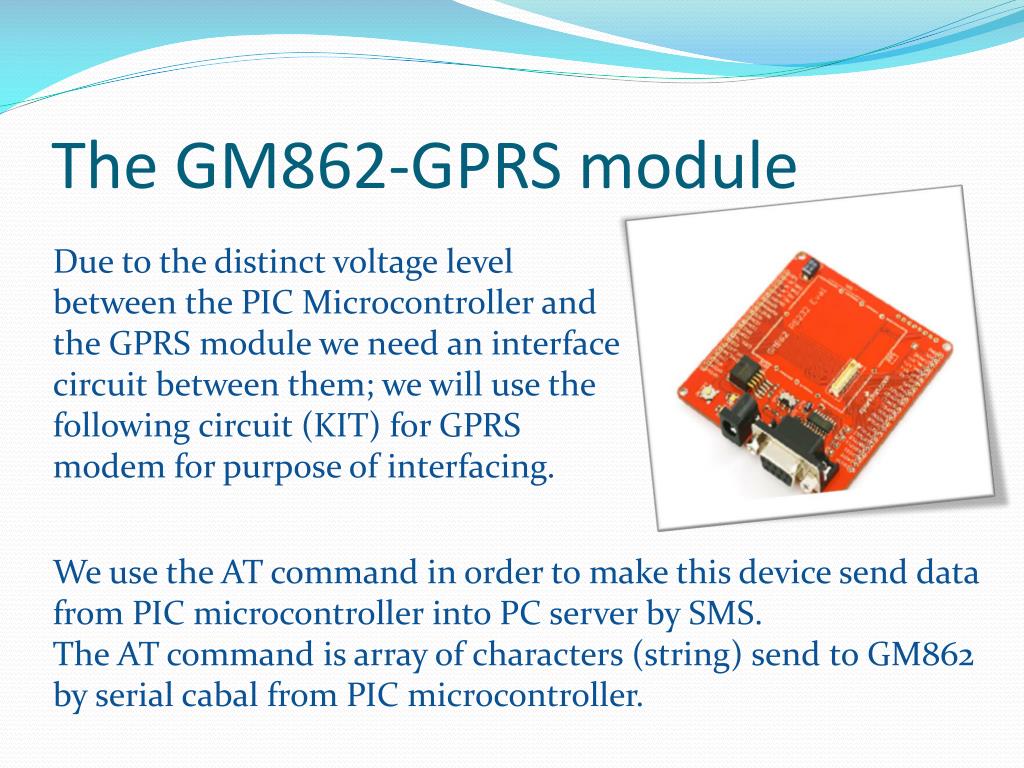 The GM862-GPRS module

Due to the distinct voltage level between the PIC Microcontroller and the GPRS module we need an interface circuit between them; we will use the following circuit (KIT) for GPRS modem for purpose of interfacing.

We use the AT command in order to make this device send data from PIC microcontroller into PC server by SMS.
The AT command is array of characters (string) send to GM862 by serial cabal from PIC microcontroller.